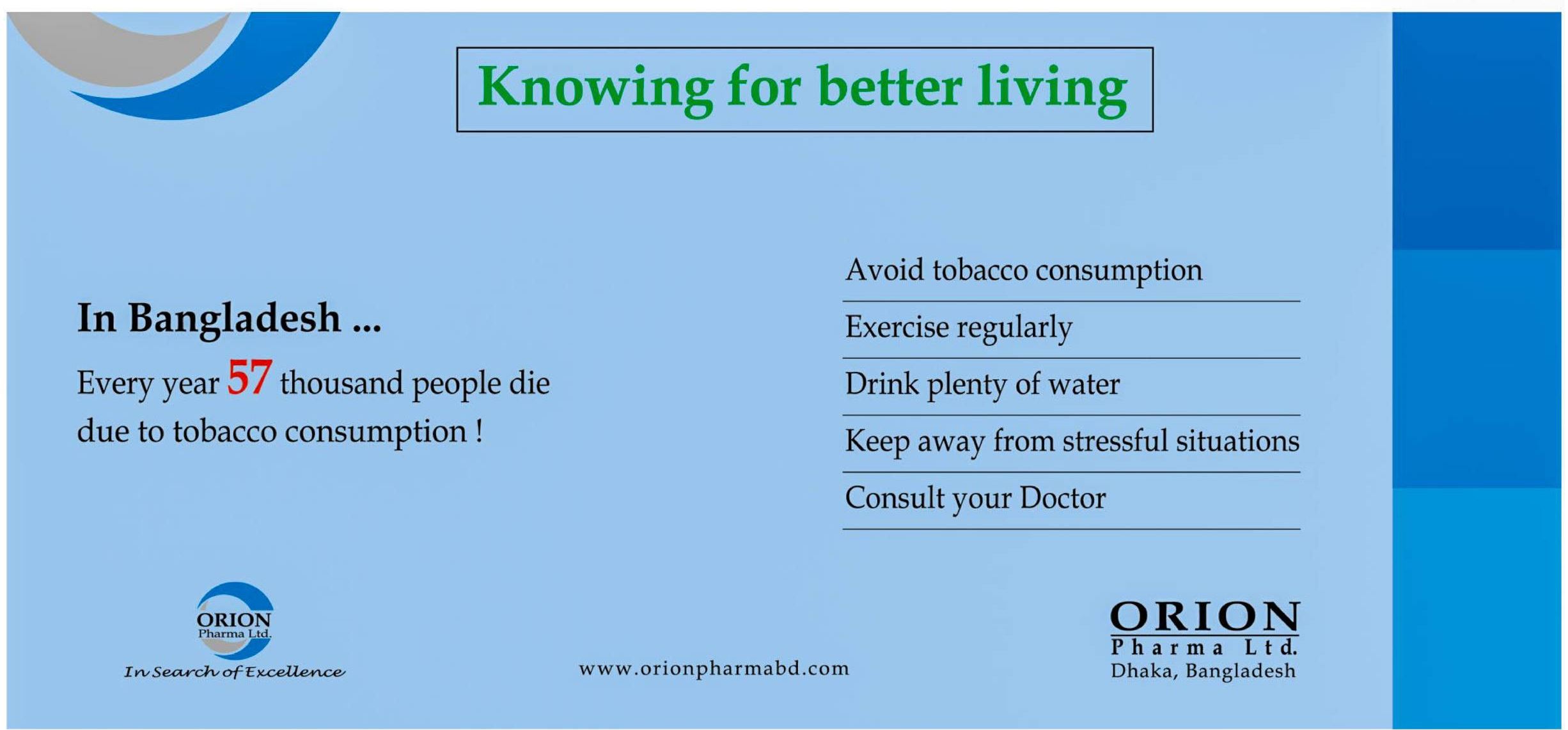 Knowing for better living

In Bangladesh ...

Every year 57 thousand people die due to tobacco consumption !

Avoid tobacco consumption

Exercise regularly

Drink plenty of water

Keep away from stressful situations

Consult your Doctor

ORION
Pharma Ltd.
In Search of Excellence

www.orionpharmabd.com

ORION
Pharma Ltd.
Dhaka, Bangladesh